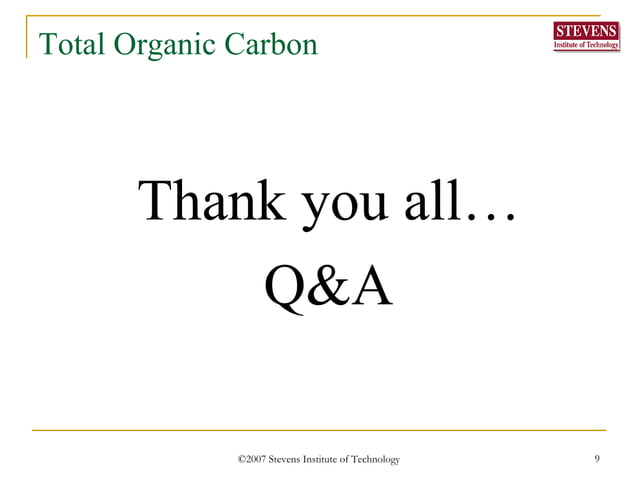 Total Organic Carbon

STEVENS
Institute of Technology

Thank you all…
Q&A

©2007 Stevens Institute of Technology

9